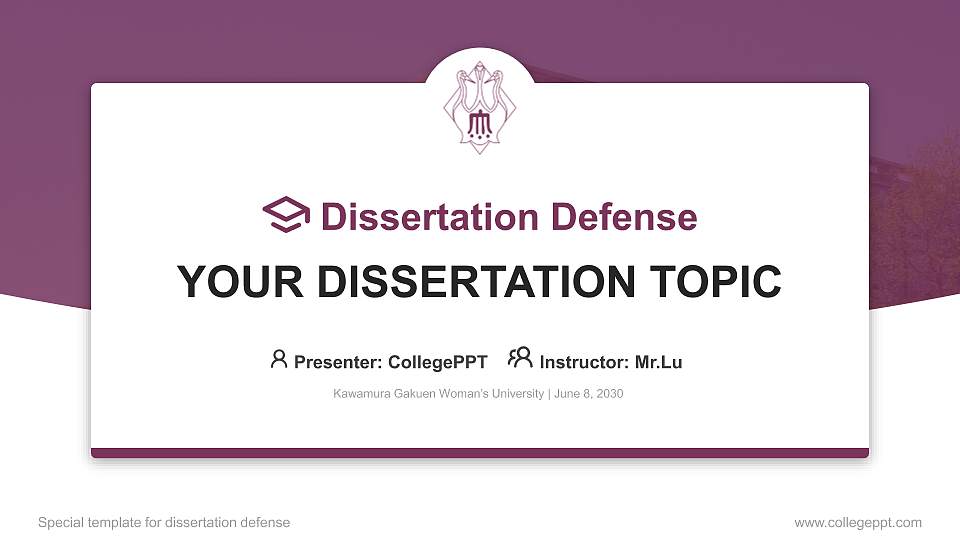 Dissertation Defense

YOUR DISSERTATION TOPIC

Presenter: CollegePPT Instructor: Mr.Lu

Kawamura Gakuen Woman's University | June 8, 2030

Special template for dissertation defense

www.collegeppt.com